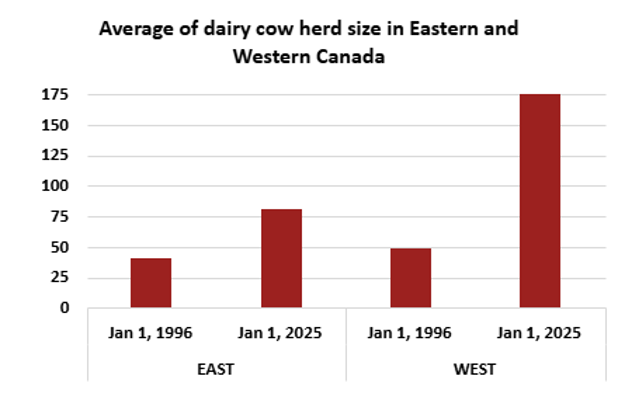 Average of dairy cow herd size in Eastern and Western Canada

175
150
125
100
75
50
25
0

Jan 1, 1996
Jan 1, 2025
Jan 1, 1996
Jan 1, 2025

EAST
WEST